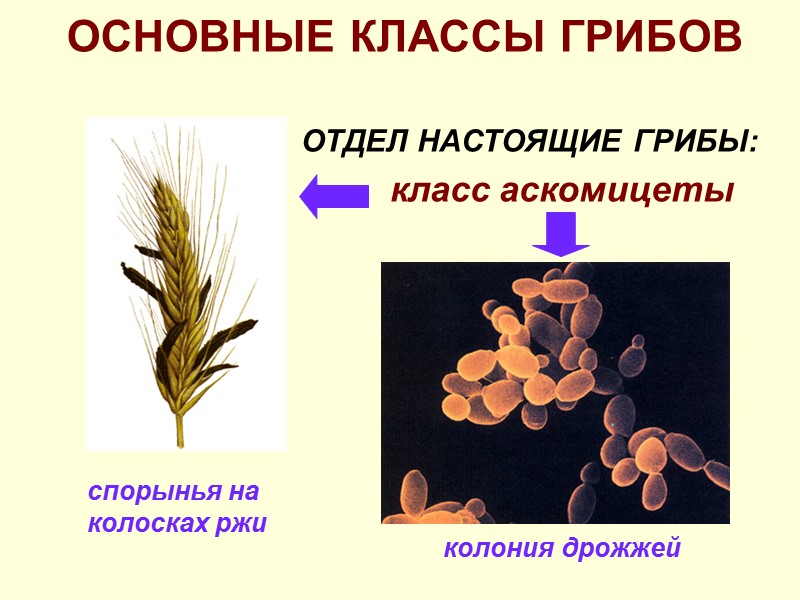 ОСНОВНЫЕ КЛАССЫ ГРИБОВ

ОТДЕЛ НАСТОЯЩИЕ ГРИБЫ:

класс аскомицеты

спорынья на колосках ржи

колония дрожжей